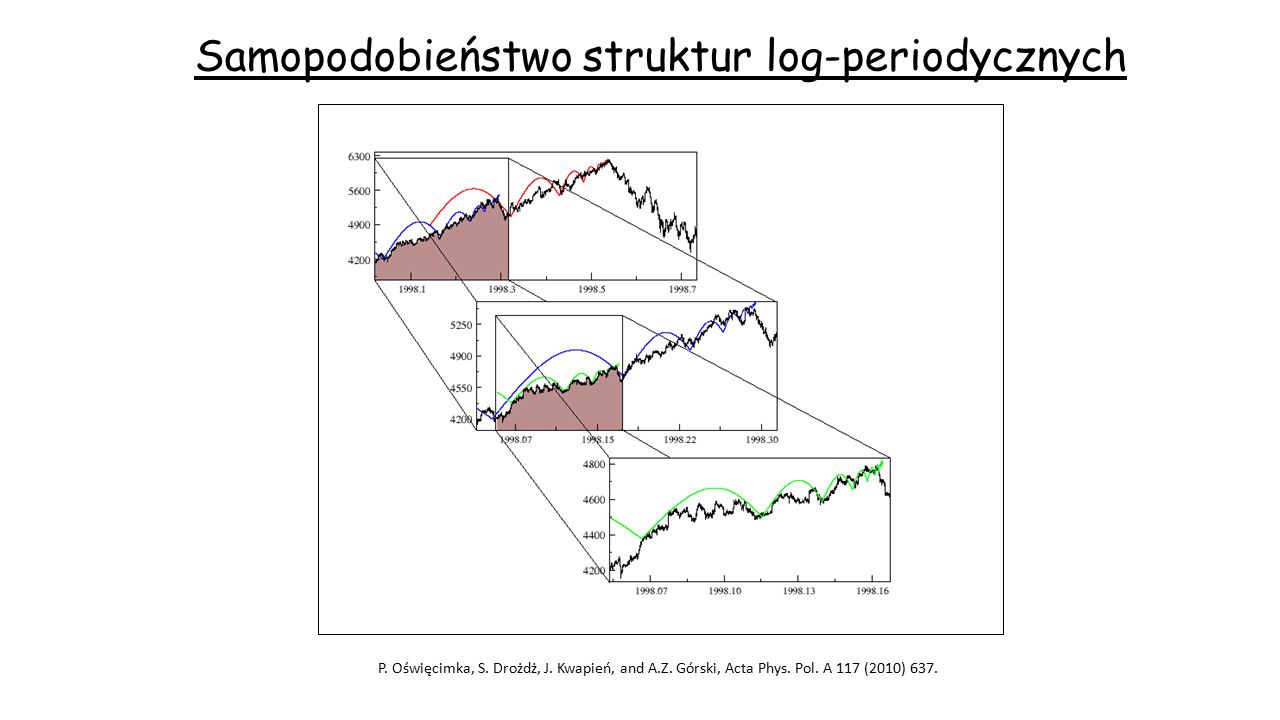 Samopodobieństwo struktur log-periodycznych

6300
5600
4900
4200
1998.1
1998.3
1998.5
1998.7

5250
4900
4550
4200
1998.07
1998.15
1998.22
1998.30

4800
4600
4400
4200
1998.07
1998.10
1998.13
1998.16

P. Oświęcimka, S. Drożdż, J. Kwapień, and A.Z. Górski, Acta Phys. Pol. A 117 (2010) 637.